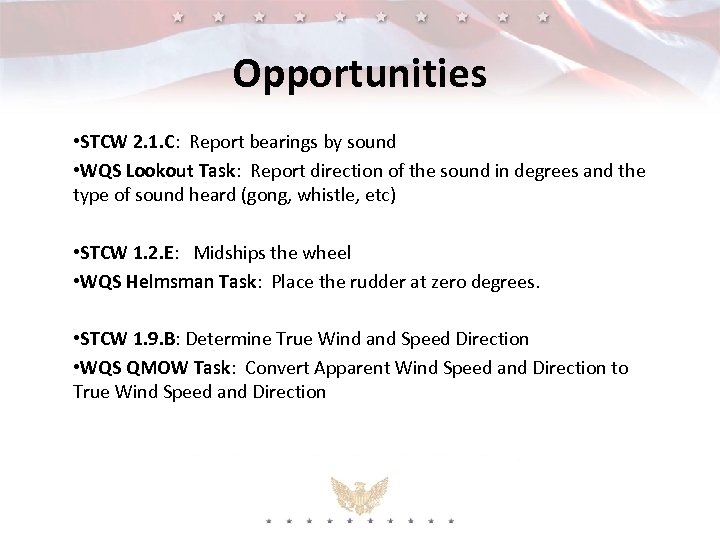 Opportunities

•STCW 2.1.C: Report bearings by sound
•WQS Lookout Task: Report direction of the sound in degrees and the type of sound heard (gong, whistle, etc)

•STCW 1.2.E: Midships the wheel
•WQS Helmsman Task: Place the rudder at zero degrees.

•STCW 1.9.B: Determine True Wind and Speed Direction
•WQS QMOW Task: Convert Apparent Wind Speed and Direction to True Wind Speed and Direction